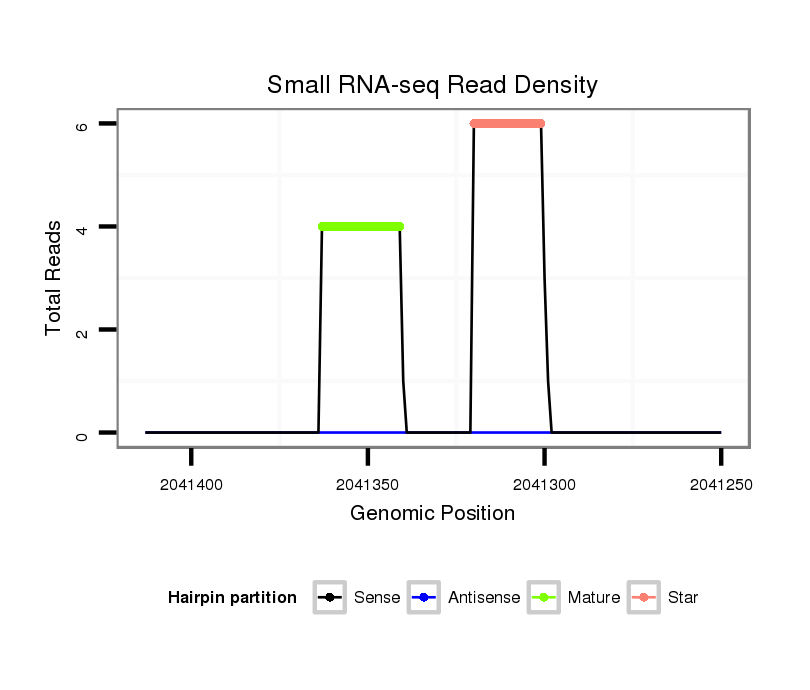 Small RNA-seq Read Density

Total Reads

6
4
2
0

2041400
2041350
2041300
2041250

Genomic Position

Hairpin partition
Sense
Antisense
Mature
Star